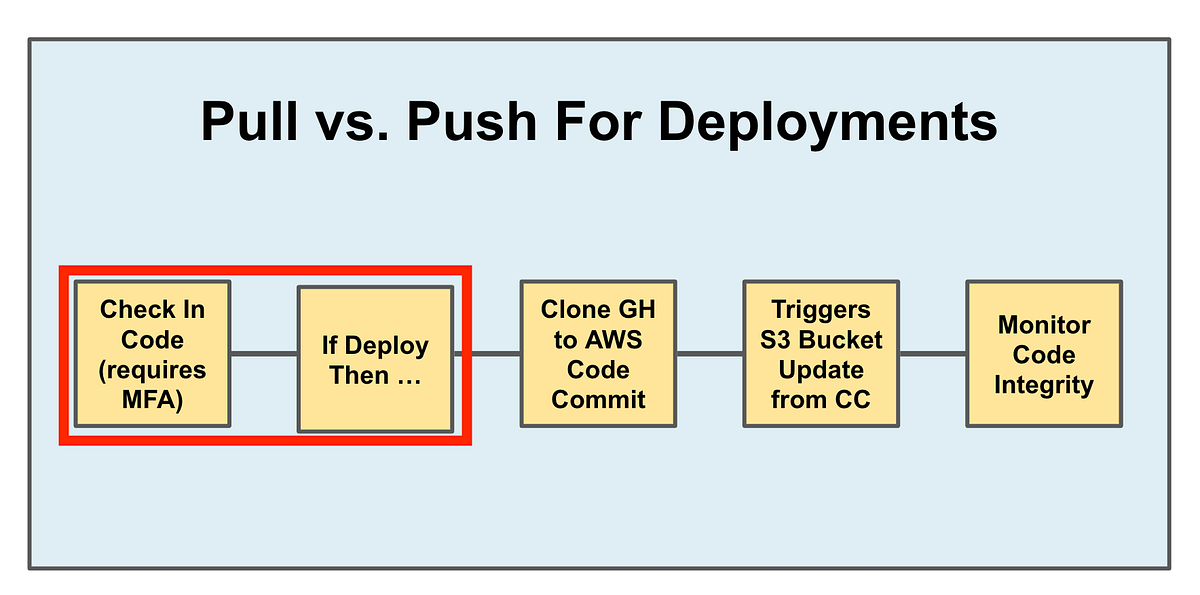 Pull vs. Push For Deployments

Check In Code (requires MFA)

If Deploy Then …

Clone GH to AWS Code Commit

Triggers S3 Bucket Update from CC

Monitor Code Integrity